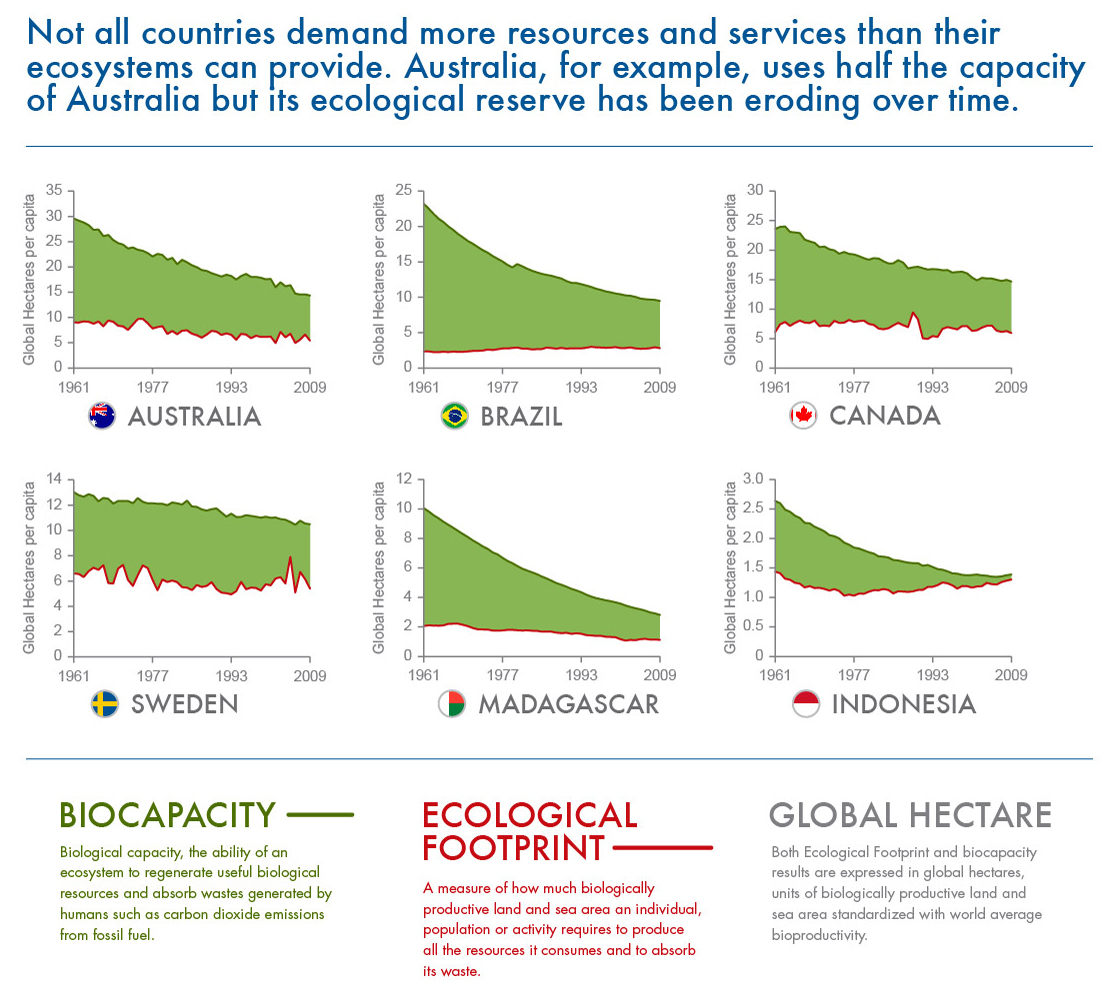 Not all countries demand more resources and services than their ecosystems can provide. Australia, for example, uses half the capacity of Australia but its ecological reserve has been eroding over time.

Global Hectares per capita
35
30
25
20
15
10
5
0
1961 1977 1993 2009
AUSTRALIA

Global Hectares per capita
25
20
15
10
5
0
1961 1977 1993 2009
BRAZIL

Global Hectares per capita
30
25
20
15
10
5
0
1961 1977 1993 2009
CANADA

Global Hectares per capita
14
12
10
8
6
4
2
0
1961 1977 1993 2009
SWEDEN

Global Hectares per capita
12
10
8
6
4
2
0
1961 1977 1993 2009
MADAGASCAR

Global Hectares per capita
3.0
2.5
2.0
1.5
1.0
0.5
0
1961 1977 1993 2009
INDONESIA

BIOCAPACITY

Biological capacity, the ability of an ecosystem to regenerate useful biological resources and absorb wastes generated by humans such as carbon dioxide emissions from fossil fuel.

ECOLOGICAL FOOTPRINT

A measure of how much biologically productive land and sea area an individual, population or activity requires to produce all the resources it consumes and to absorb its waste.

GLOBAL HECTARE

Both Ecological Footprint and biocapacity results are expressed in global hectares, units of biologically productive land and sea area standardized with world average bioproductivity.